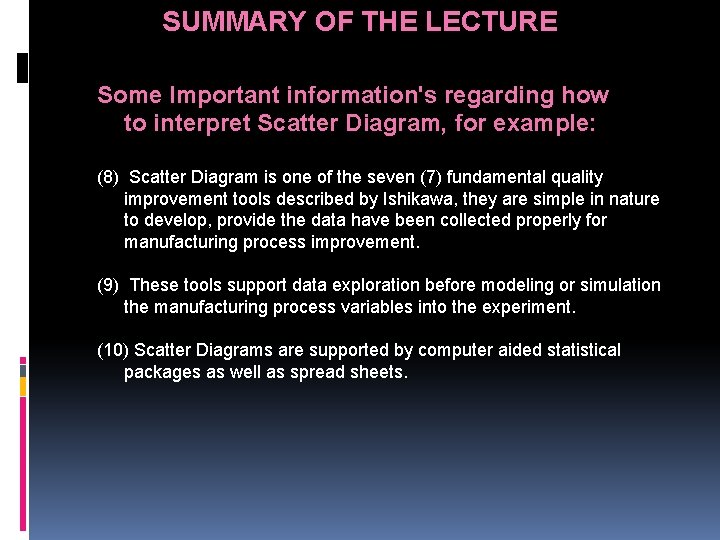 SUMMARY OF THE LECTURE

Some Important information's regarding how to interpret Scatter Diagram, for example:

(8) Scatter Diagram is one of the seven (7) fundamental quality improvement tools described by Ishikawa, they are simple in nature to develop, provide the data have been collected properly for manufacturing process improvement.

(9) These tools support data exploration before modeling or simulation the manufacturing process variables into the experiment.

(10) Scatter Diagrams are supported by computer aided statistical packages as well as spread sheets.